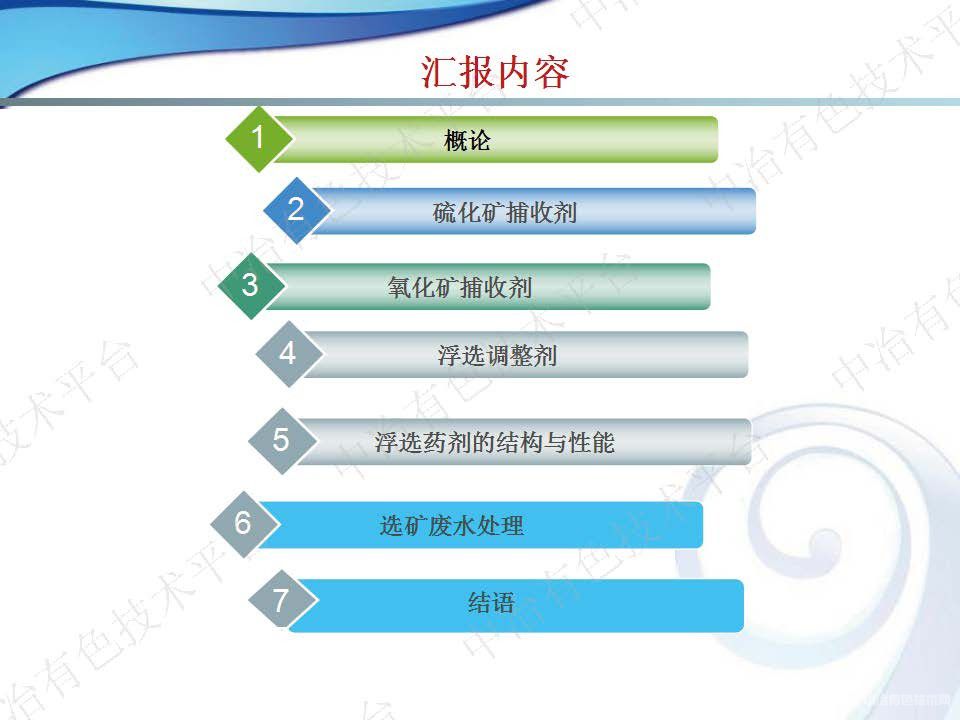 汇报内容

1 概论

2 硫化矿捕收剂

3 氧化矿捕收剂

4 浮选调整剂

5 浮选药剂的结构与性能

6 选矿废水处理

7 结语

中冶有色技术平台